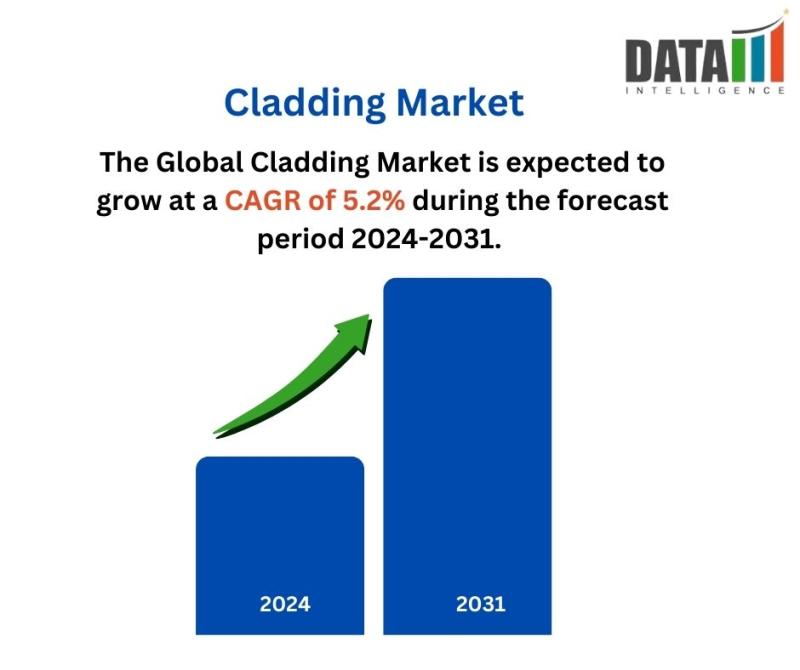 DATA
INTELLIGENCE

Cladding Market

The Global Cladding Market is expected to grow at a CAGR of 5.2% during the forecast period 2024-2031.

2024

2031